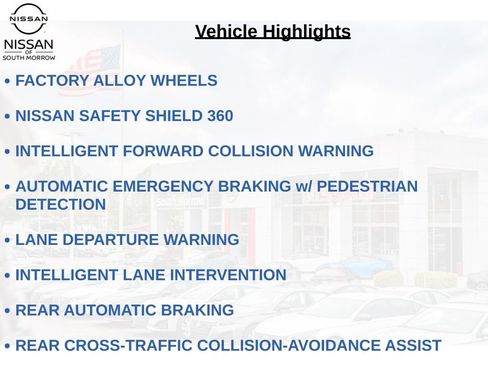 NISSAN

NISSAN
OF
SOUTH MORROW

Vehicle Highlights

• FACTORY ALLOY WHEELS

• NISSAN SAFETY SHIELD 360

• INTELLIGENT FORWARD COLLISION WARNING

• AUTOMATIC EMERGENCY BRAKING w/ PEDESTRIAN DETECTION

• LANE DEPARTURE WARNING

• INTELLIGENT LANE INTERVENTION

• REAR AUTOMATIC BRAKING

• REAR CROSS-TRAFFIC COLLISION-AVOIDANCE ASSIST